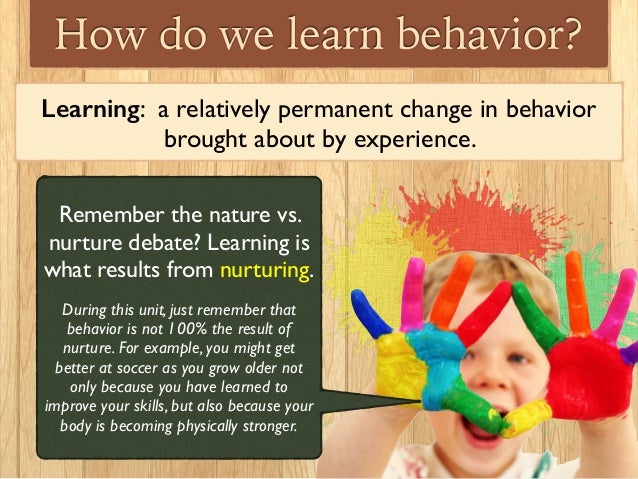 How do we learn behavior?

Learning: a relatively permanent change in behavior brought about by experience.

Remember the nature vs. nurture debate? Learning is what results from nurturing.

During this unit, just remember that behavior is not 100% the result of nurture. For example, you might get better at soccer as you grow older not only because you have learned to improve your skills, but also because your body is becoming physically stronger.